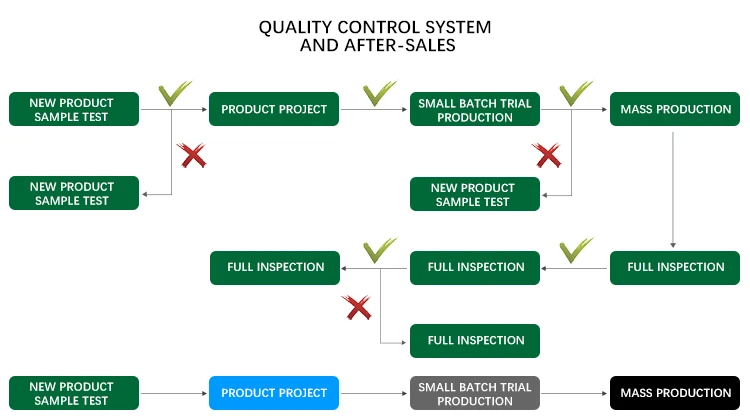 QUALITY CONTROL SYSTEM
AND AFTER-SALES

NEW PRODUCT SAMPLE TEST

PRODUCT PROJECT

SMALL BATCH TRIAL PRODUCTION

MASS PRODUCTION

NEW PRODUCT SAMPLE TEST

NEW PRODUCT SAMPLE TEST

FULL INSPECTION

FULL INSPECTION

FULL INSPECTION

FULL INSPECTION

NEW PRODUCT SAMPLE TEST

PRODUCT PROJECT

SMALL BATCH TRIAL PRODUCTION

MASS PRODUCTION